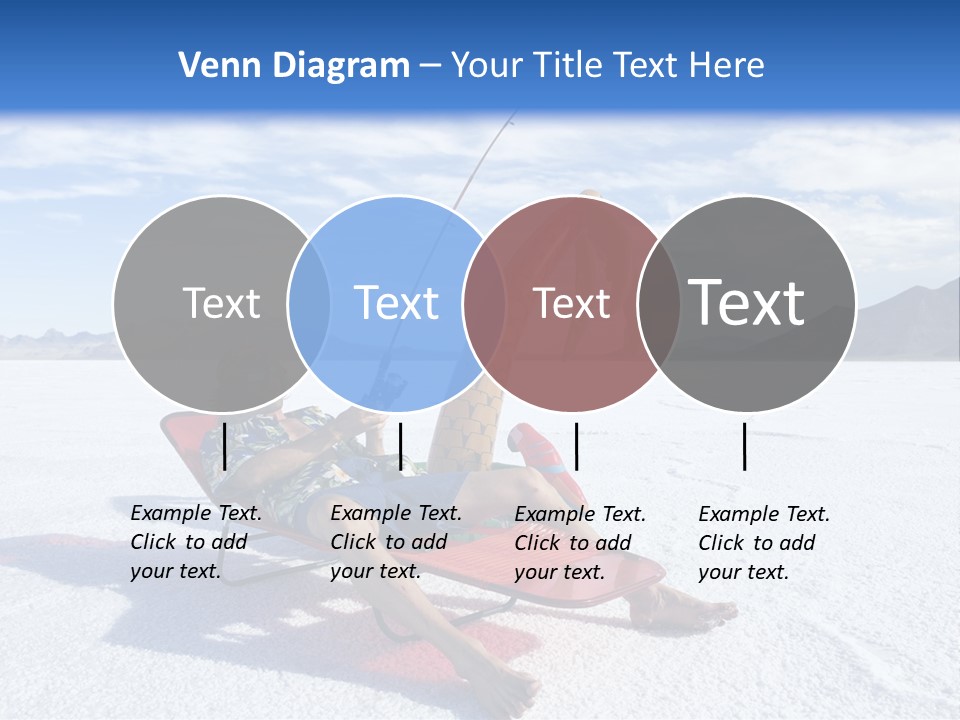 Venn Diagram – Your Title Text Here

Text

Text

Text

Text

Example Text. Click to add your text.

Example Text. Click to add your text.

Example Text. Click to add your text.

Example Text. Click to add your text.